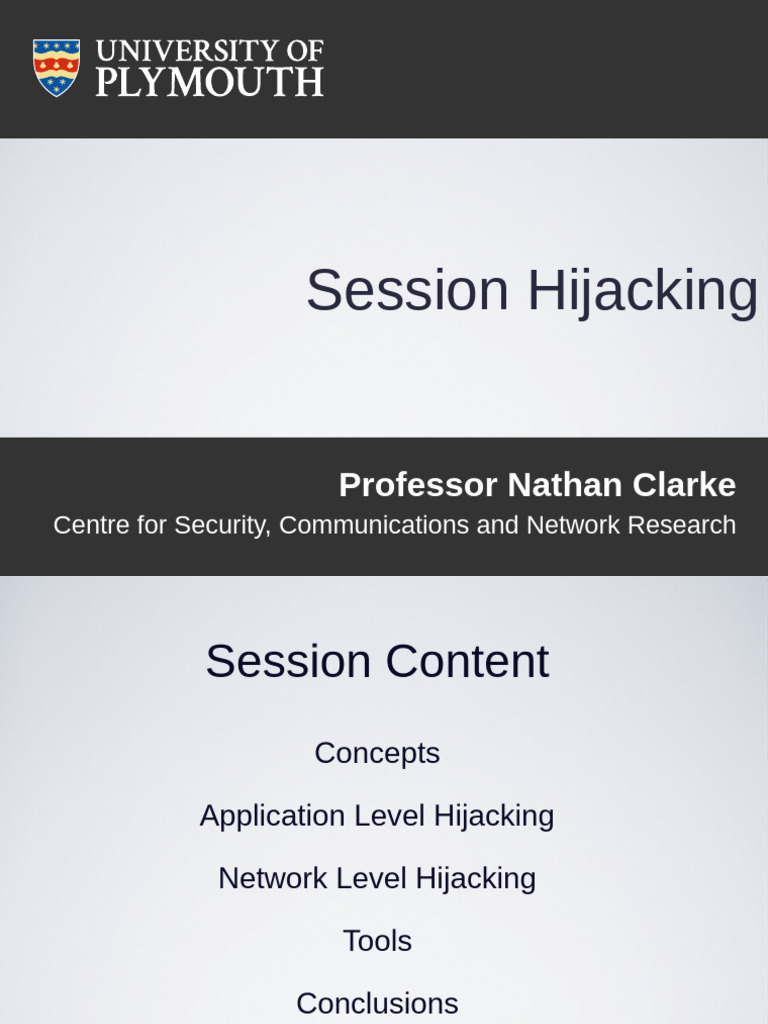 UNIVERSITY OF PLYMOUTH

Session Hijacking

Professor Nathan Clarke
Centre for Security, Communications and Network Research

Session Content

Concepts

Application Level Hijacking

Network Level Hijacking

Tools

Conclusions